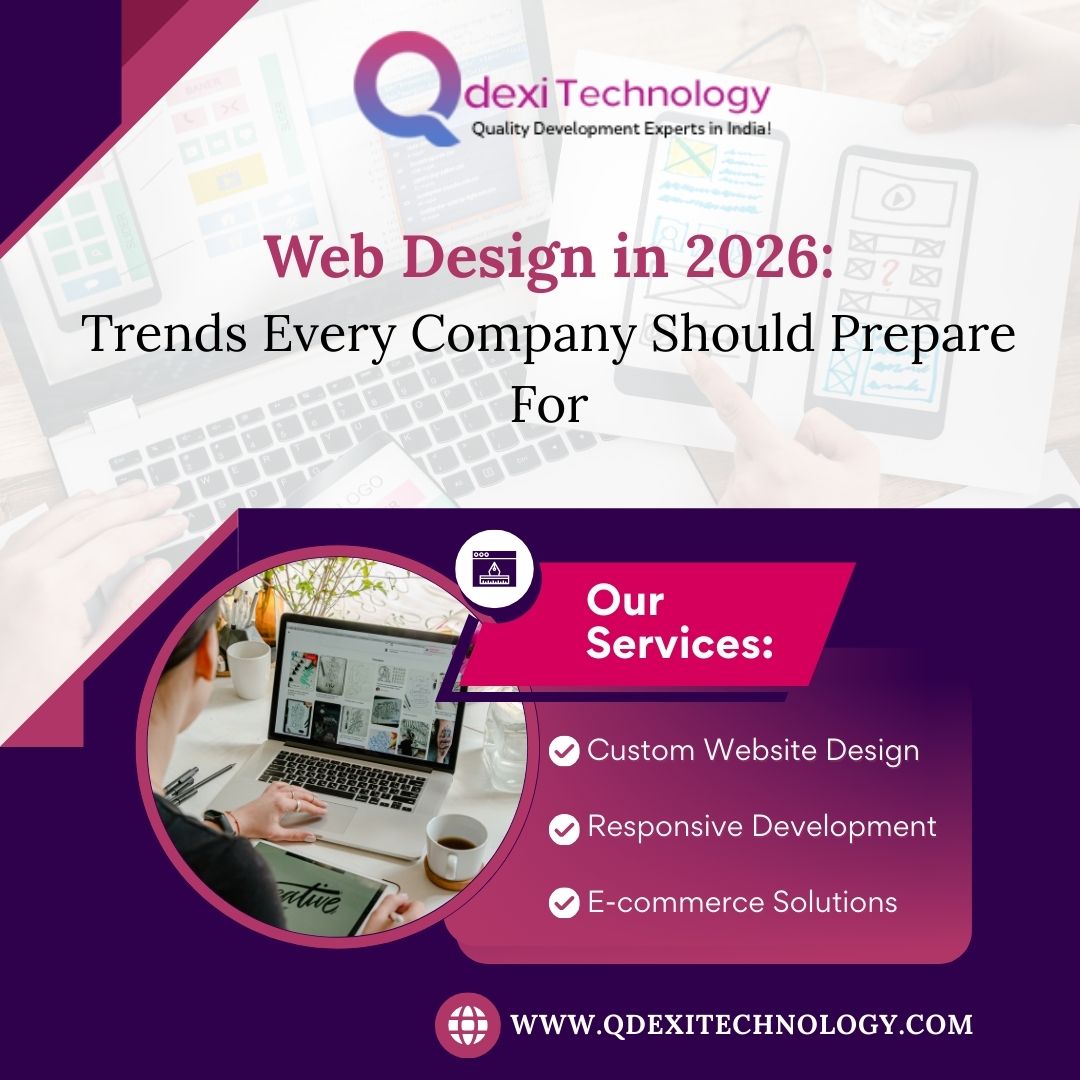 Qdexi Technology
Quality Development Experts in India!

Web Design in 2026:
Trends Every Company Should Prepare For

Our Services:

Custom Website Design

Responsive Development

E-commerce Solutions

WWW.QDEXITECHNOLOGY.COM